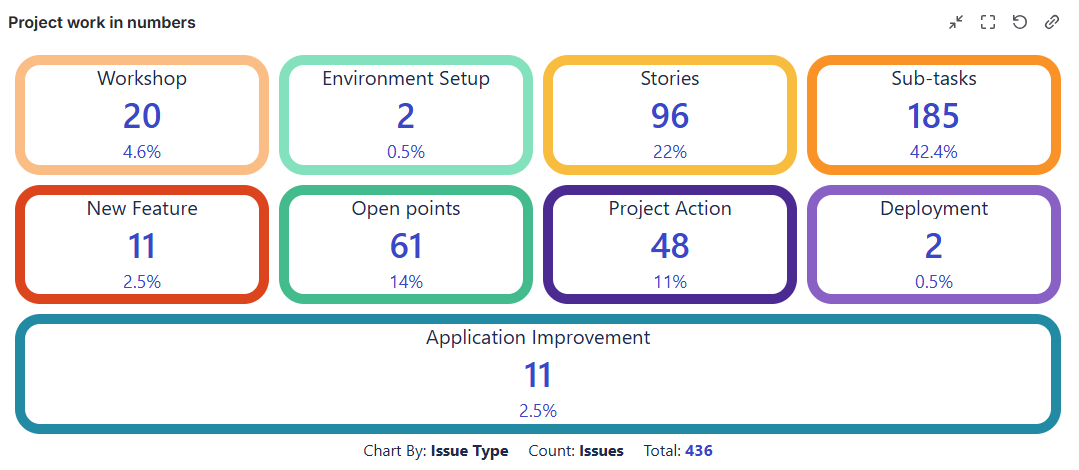 Project work in numbers

Workshop
20
4.6%

Environment Setup
2
0.5%

Stories
96
22%

Sub-tasks
185
42.4%

New Feature
11
2.5%

Open points
61
14%

Project Action
48
11%

Deployment
2
0.5%

Application Improvement
11
2.5%

Chart By: Issue Type Count: Issues Total: 436